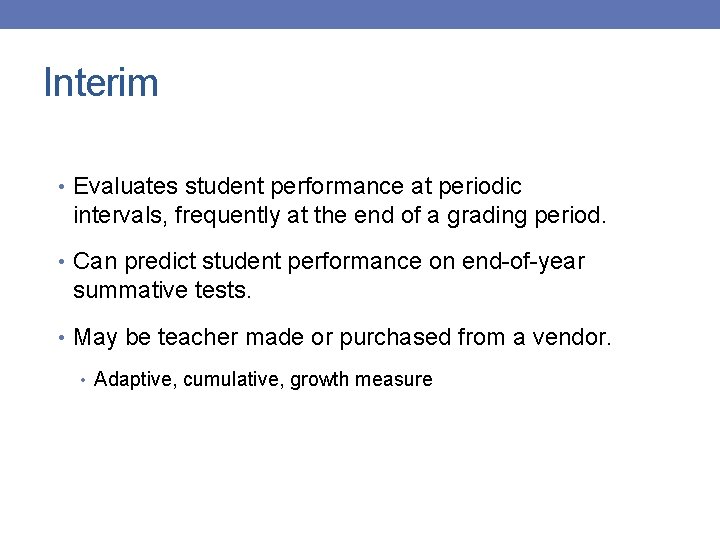 Interim

• Evaluates student performance at periodic intervals, frequently at the end of a grading period.

• Can predict student performance on end-of-year summative tests.

• May be teacher made or purchased from a vendor.

• Adaptive, cumulative, growth measure